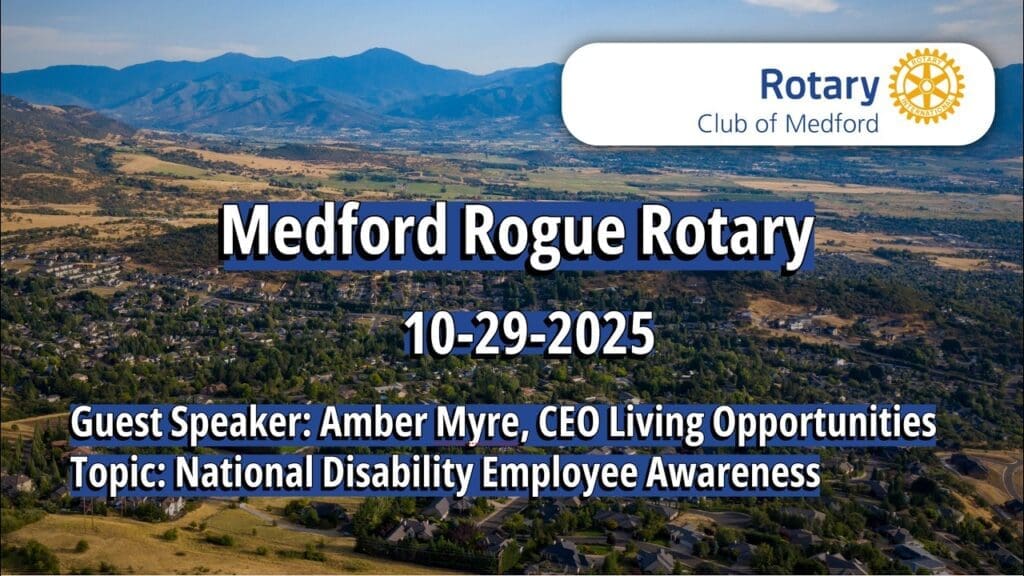 Rotary
Club of Medford

ROTARY INTERNATIONAL

Medford Rogue Rotary

10-29-2025

Guest Speaker: Amber Myre, CEO Living Opportunities
Topic: National Disability Employee Awareness